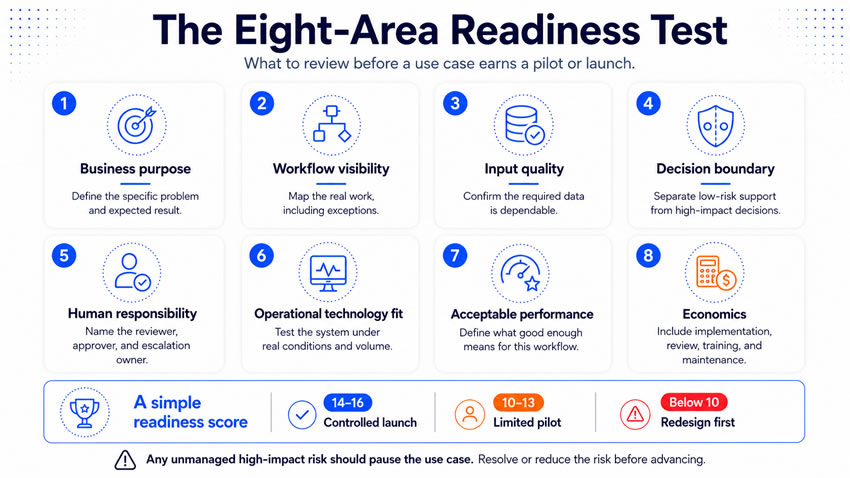 The Eight-Area Readiness Test

What to review before a use case earns a pilot or launch.

1
Business purpose
Define the specific problem and expected result.

2
Workflow visibility
Map the real work, including exceptions.

3
Input quality
Confirm the required data is dependable.

4
Decision boundary
Separate low-risk support from high-impact decisions.

5
Human responsibility
Name the reviewer, approver, and escalation owner.

6
Operational technology fit
Test the system under real conditions and volume.

7
Acceptable performance
Define what good enough means for this workflow.

8
Economics
Include implementation, review, training, and maintenance.

A simple readiness score

14–16
Controlled launch

10–13
Limited pilot

Below 10
Redesign first

Any unmanaged high-impact risk should pause the use case. Resolve or reduce the risk before advancing.